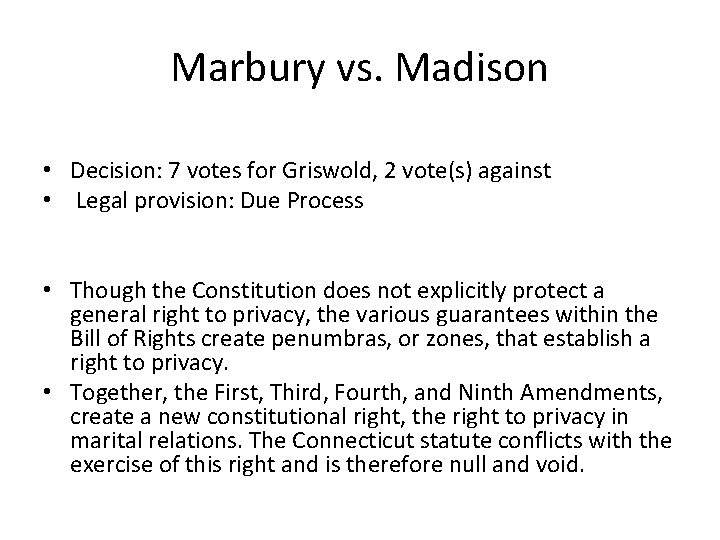 Marbury vs. Madison

• Decision: 7 votes for Griswold, 2 vote(s) against
• Legal provision: Due Process

• Though the Constitution does not explicitly protect a general right to privacy, the various guarantees within the Bill of Rights create penumbras, or zones, that establish a right to privacy.
• Together, the First, Third, Fourth, and Ninth Amendments, create a new constitutional right, the right to privacy in marital relations. The Connecticut statute conflicts with the exercise of this right and is therefore null and void.